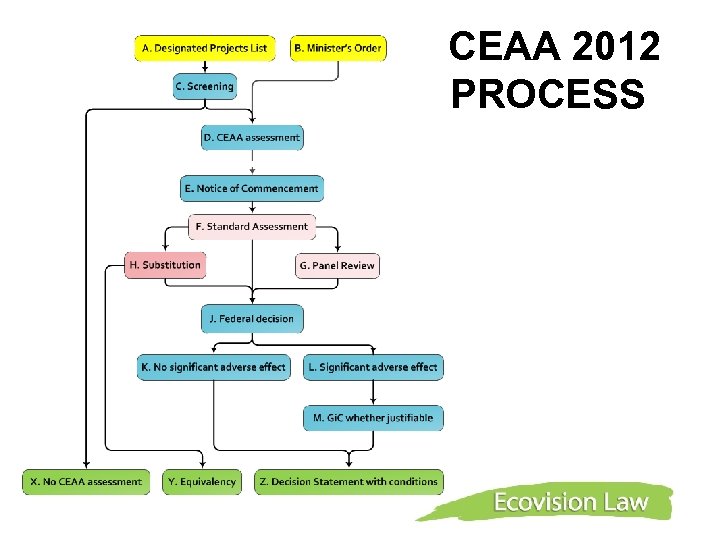 CEAA 2012 PROCESS

A. Designated Projects List

B. Minister's Order

C. Screening

D. CEAA assessment

E. Notice of Commencement

F. Standard Assessment

H. Substitution

G. Panel Review

J. Federal decision

K. No significant adverse effect

L. Significant adverse effect

M. GiC whether justifiable

X. No CEAA assessment

Y. Equivalency

Z. Decision Statement with conditions

Ecovision Law